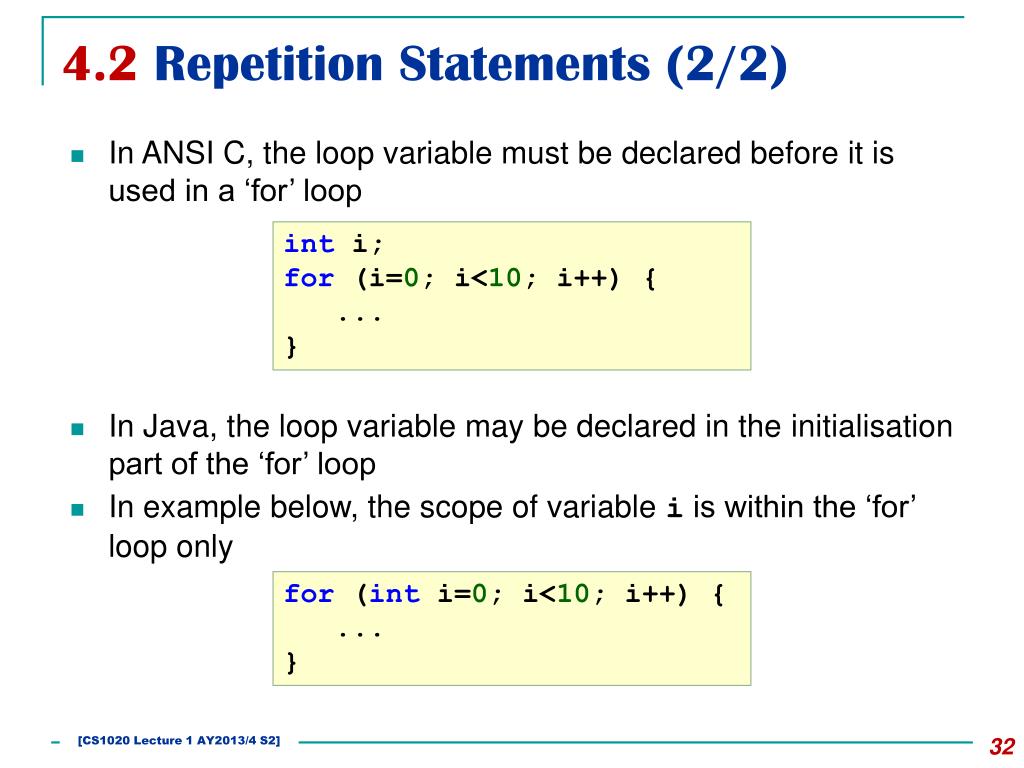 4.2 Repetition Statements (2/2)

In ANSI C, the loop variable must be declared before it is used in a ‘for’ loop

int i;
for (i=0; i<10; i++) {
    ...
}

In Java, the loop variable may be declared in the initialisation part of the ‘for’ loop

In example below, the scope of variable i is within the ‘for’ loop only

for (int i=0; i<10; i++) {
    ...
}

[CS1020 Lecture 1 AY2013/4 S2]

32